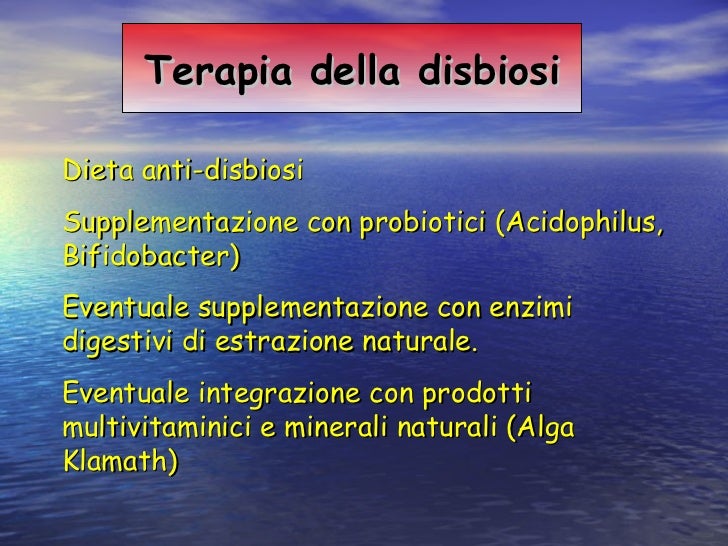 Terapia della disbiosi

Dieta anti-disbiosi

Supplementazione con probiotici (Acidophilus, Bifidobacter)

Eventuale supplementazione con enzimi digestivi di estrazione naturale.

Eventuale integrazione con prodotti multivitaminici e minerali naturali (Alga Klamath)